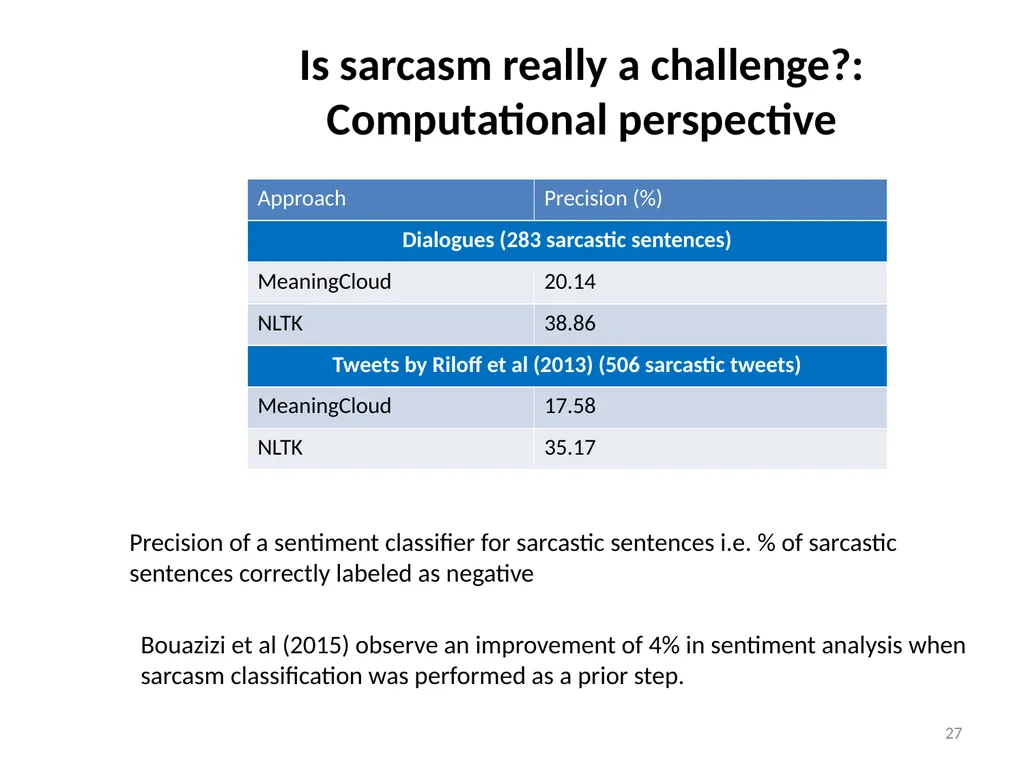 Is sarcasm really a challenge?: Computational perspective

| Approach | Precision (%) |
|---|---|
| Dialogues (283 sarcastic sentences) | |
| MeaningCloud | 20.14 |
| NLTK | 38.86 |
| Tweets by Riloff et al (2013) (506 sarcastic tweets) | |
| MeaningCloud | 17.58 |
| NLTK | 35.17 |

Precision of a sentiment classifier for sarcastic sentences i.e. % of sarcastic sentences correctly labeled as negative

Bouazizi et al (2015) observe an improvement of 4% in sentiment analysis when sarcasm classification was performed as a prior step.

27